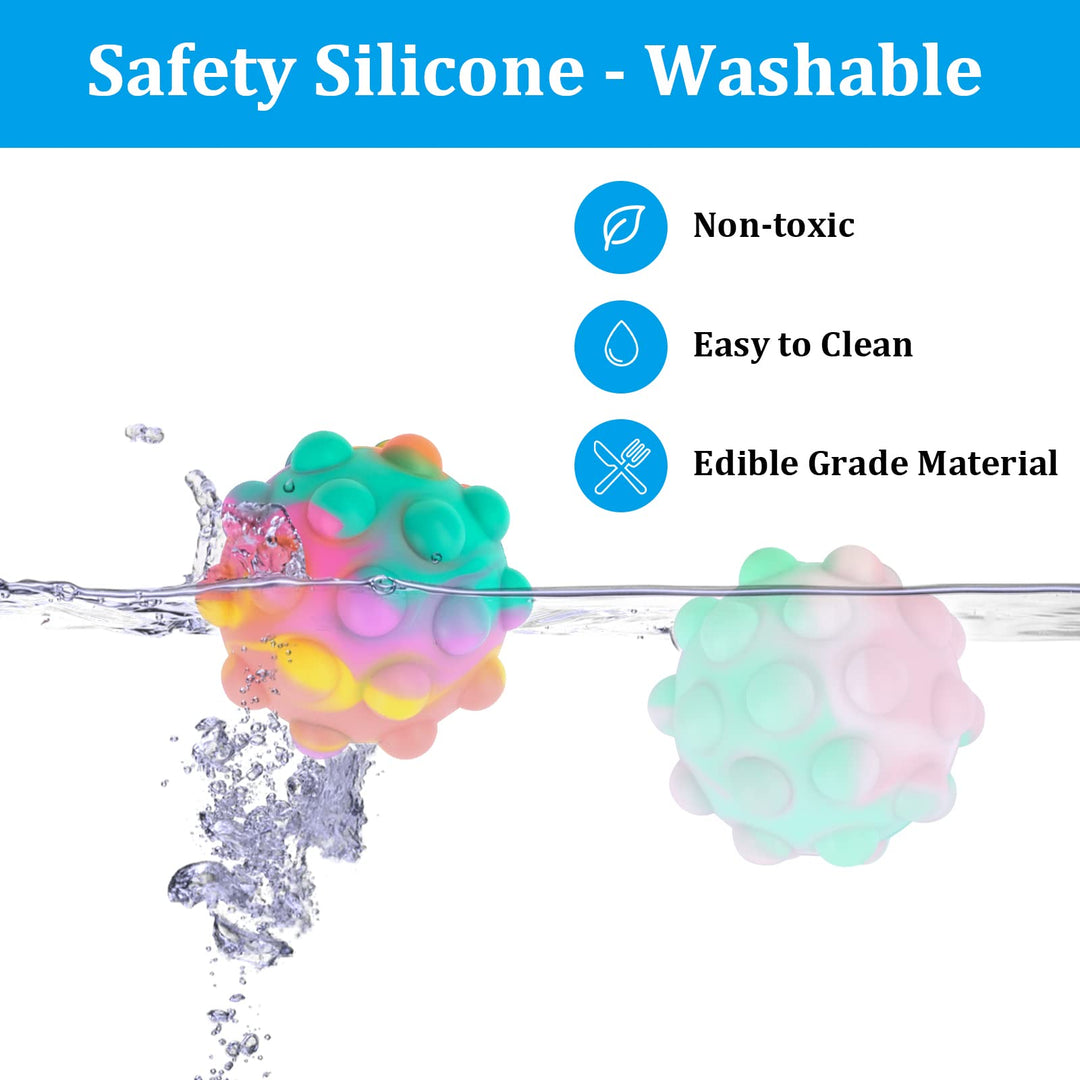 Safety Silicone - Washable

Non-toxic

Easy to Clean

Edible Grade Material